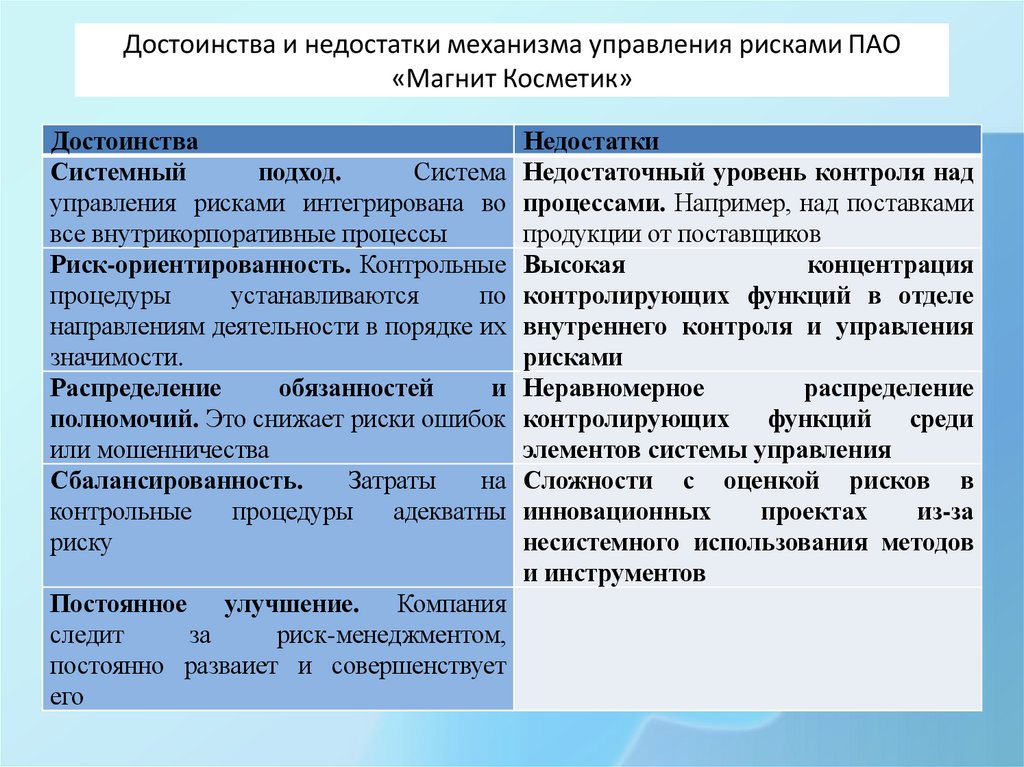 Достоинства и недостатки механизма управления рисками ПАО «Магнит Косметик»

| Достоинства | Недостатки |
|---|---|
| Системный подход. Система управления рисками интегрирована во все внутрикорпоративные процессы | Недостаточный уровень контроля над процессами. Например, над поставками продукции от поставщиков |
| Риск-ориентированность. Контрольные процедуры устанавливаются по направлениям деятельности в порядке их значимости. | Высокая концентрация контролирующих функций в отделе внутреннего контроля и управления рисками |
| Распределение обязанностей и полномочий. Это снижает риски ошибок или мошенничества | Неравномерное распределение контролирующих функций среди элементов системы управления |
| Сбалансированность. Затраты на контрольные процедуры адекватны риску | Сложности с оценкой рисков в инновационных проектах из-за несистемного использования методов и инструментов |
| Постоянное улучшение. Компания следит за риск-менеджментом, постоянно разваиет и совершенствует его | |